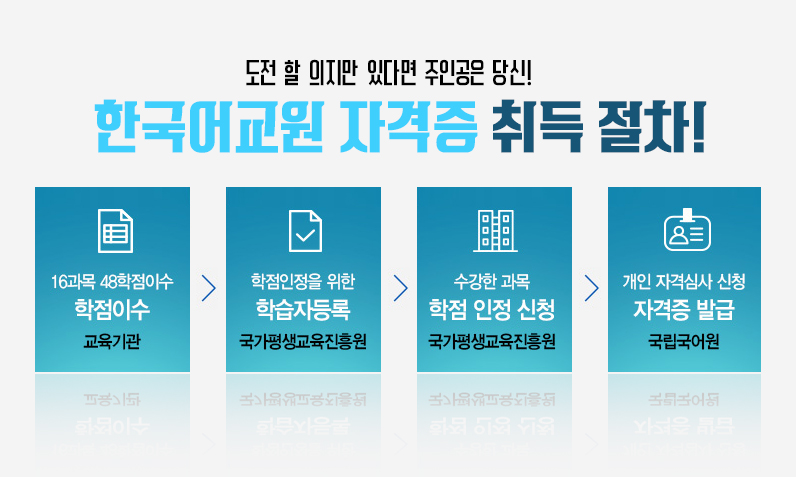 도전 할 의지만 있다면 주인공은 당신!

한국어교원 자격증 취득 절차!

16과목 48학점이수
학점이수
교육기관

학점인정을 위한
학습자등록
국가평생교육진흥원

수강한 과목
학점 인정 신청
국가평생교육진흥원

개인 자격심사 신청
자격증 발급
국립국어원